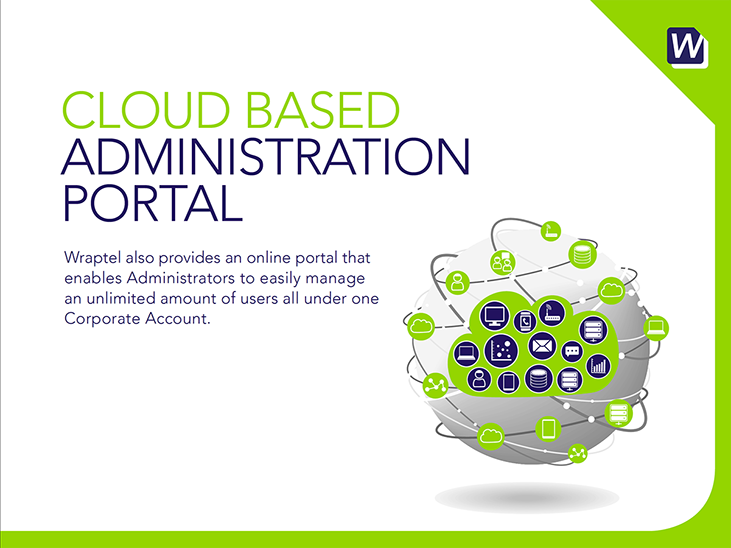 W

CLOUD BASED
ADMINISTRATION
PORTAL

Wraptel also provides an online portal that enables Administrators to easily manage an unlimited amount of users all under one Corporate Account.